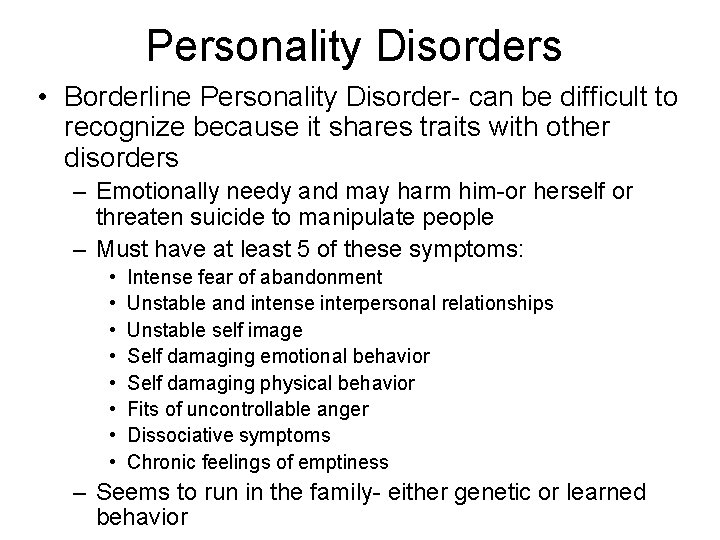 Personality Disorders

• Borderline Personality Disorder- can be difficult to recognize because it shares traits with other disorders

– Emotionally needy and may harm him-or herself or threaten suicide to manipulate people

– Must have at least 5 of these symptoms:

• Intense fear of abandonment
• Unstable and intense interpersonal relationships
• Unstable self image
• Self damaging emotional behavior
• Self damaging physical behavior
• Fits of uncontrollable anger
• Dissociative symptoms
• Chronic feelings of emptiness

– Seems to run in the family- either genetic or learned behavior